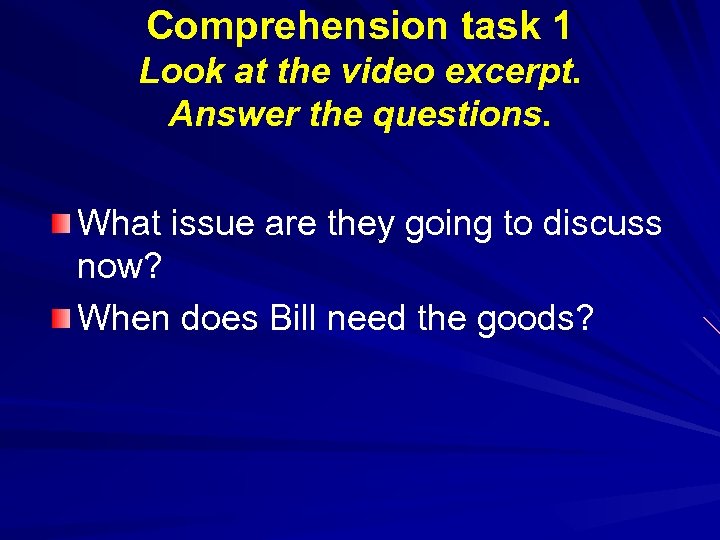 Comprehension task 1
Look at the video excerpt. Answer the questions.

What issue are they going to discuss now?

When does Bill need the goods?